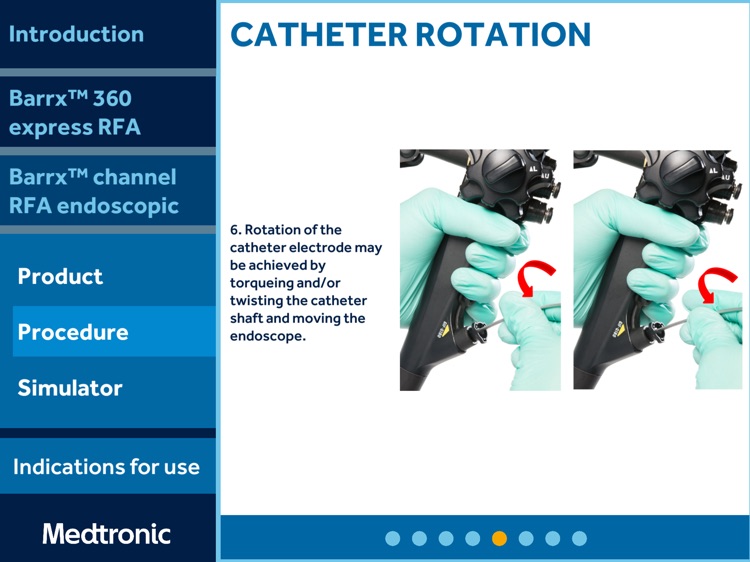 Introduction

Barrx™ 360 express RFA

Barrx™ channel RFA endoscopic

Product

Procedure

Simulator

Indications for use

Medtronic

CATHETER ROTATION

6. Rotation of the catheter electrode may be achieved by torqueing and/or twisting the catheter shaft and moving the endoscope.